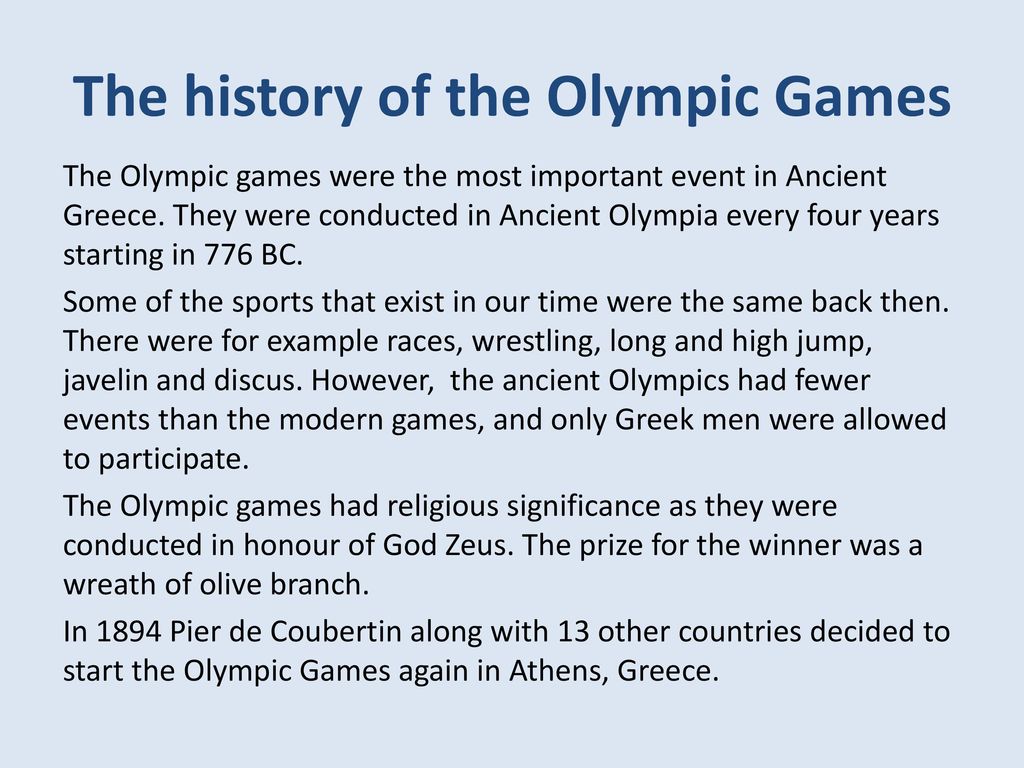 The history of the Olympic Games

The Olympic games were the most important event in Ancient Greece. They were conducted in Ancient Olympia every four years starting in 776 BC.

Some of the sports that exist in our time were the same back then. There were for example races, wrestling, long and high jump, javelin and discus. However,  the ancient Olympics had fewer events than the modern games, and only Greek men were allowed to participate.

The Olympic games had religious significance as they were conducted in honour of God Zeus. The prize for the winner was a wreath of olive branch.

In 1894 Pier de Coubertin along with 13 other countries decided to start the Olympic Games again in Athens, Greece.